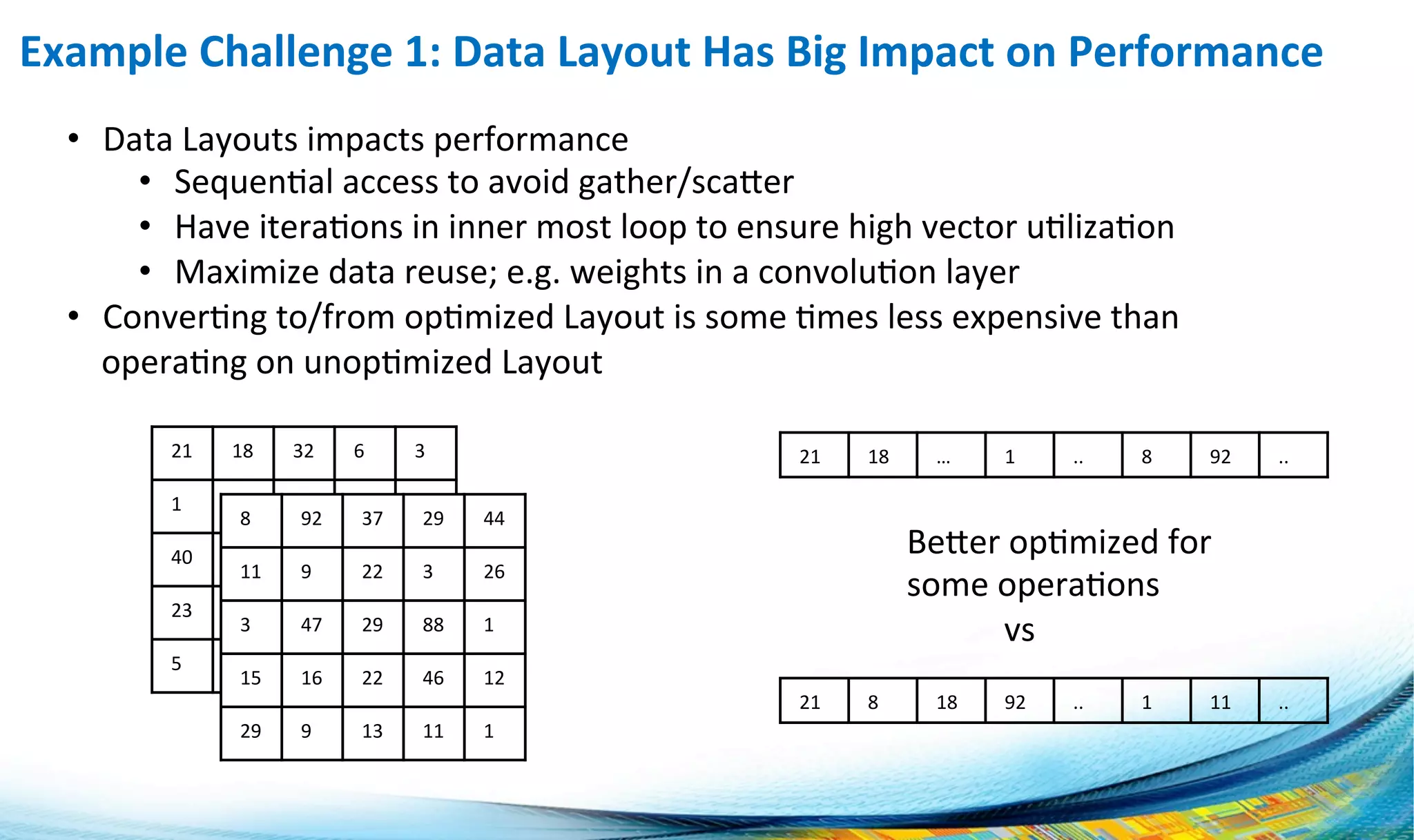 Example Challenge 1: Data Layout Has Big Impact on Performance

• Data Layouts impacts performance
  • Sequential access to avoid gather/scatter
  • Have iterations in inner most loop to ensure high vector utilization
  • Maximize data reuse; e.g. weights in a convolution layer
• Converting to/from optimized Layout is some times less expensive than operating on unoptimized Layout

| 21 | 18 | 32 | 6 | 3 |
|---|---|---|---|---|
| 1 | | | | |
| 40 | | | | |
| 23 | | | | |
| 5 | | | | |

| 8 | 92 | 37 | 29 | 44 |
|---|---|---|---|---|
| 11 | 9 | 22 | 3 | 26 |
| 3 | 47 | 29 | 88 | 1 |
| 15 | 16 | 22 | 46 | 12 |
| 29 | 9 | 13 | 11 | 1 |

| 21 | 18 | ... | 1 | .. | 8 | 92 | .. |
|---|---|---|---|---|---|---|---|

Better optimized for some operations
vs

| 21 | 8 | 18 | 92 | .. | 1 | 11 | .. |
|---|---|---|---|---|---|---|---|